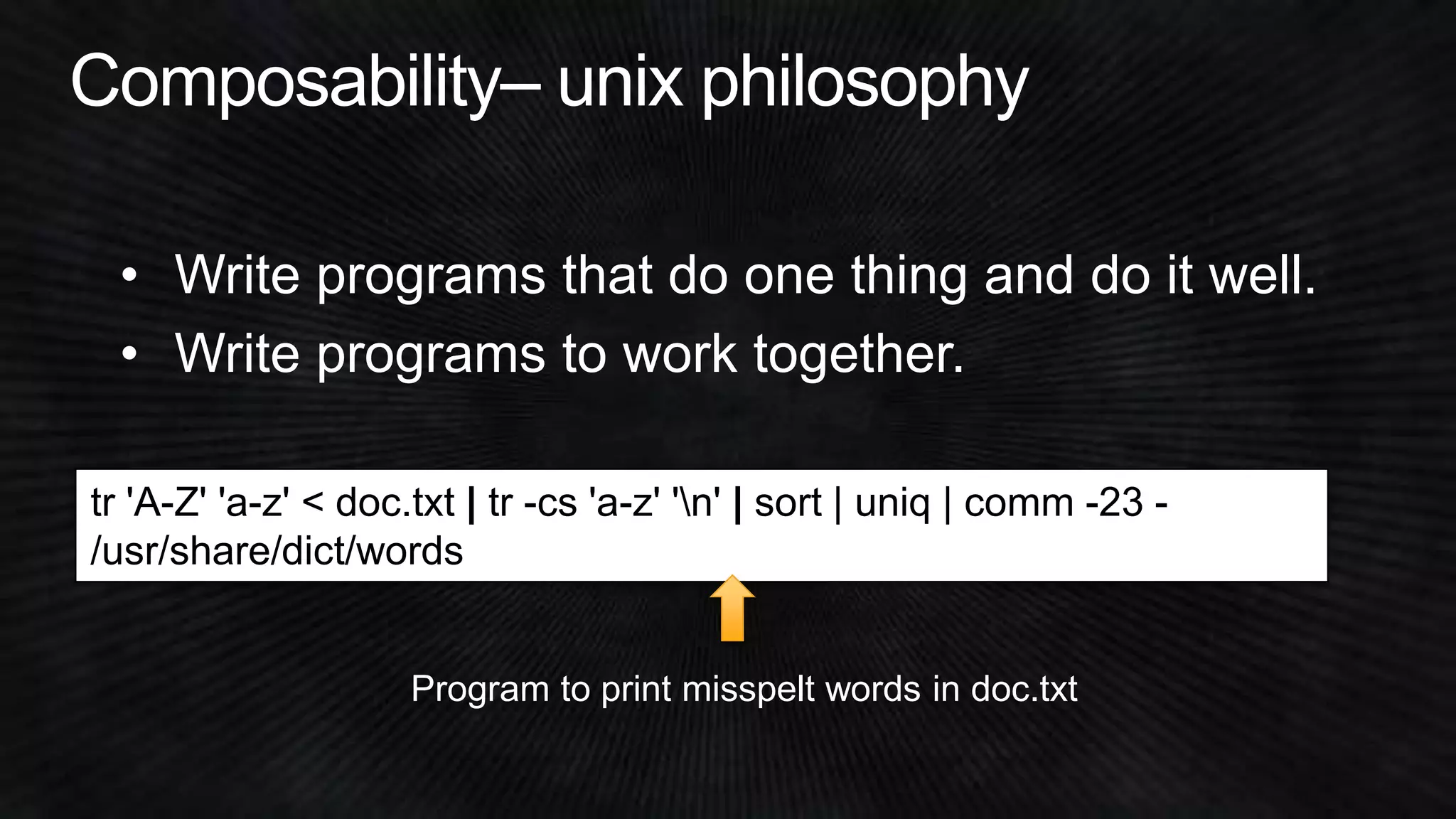 Composability– unix philosophy

• Write programs that do one thing and do it well.
• Write programs to work together.

tr 'A-Z' 'a-z' < doc.txt | tr -cs 'a-z' '\n' | sort | uniq | comm -23 - /usr/share/dict/words

Program to print misspelt words in doc.txt